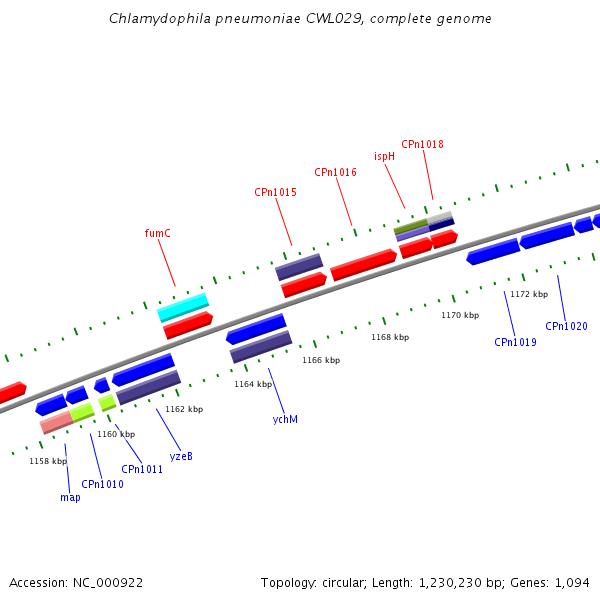 Chlamydophila pneumoniae CWL029, complete genome

CPn1018
ispH
CPn1016
CPn1015
fumC

1172 kbp
1170 kbp
1168 kbp
1166 kbp
1164 kbp
1162 kbp
1160 kbp
1158 kbp

CPn1020
CPn1019
ychM
yzeB
CPn1011
CPn1010
map

Accession: NC_000922

Topology: circular; Length: 1,230,230 bp; Genes: 1,094